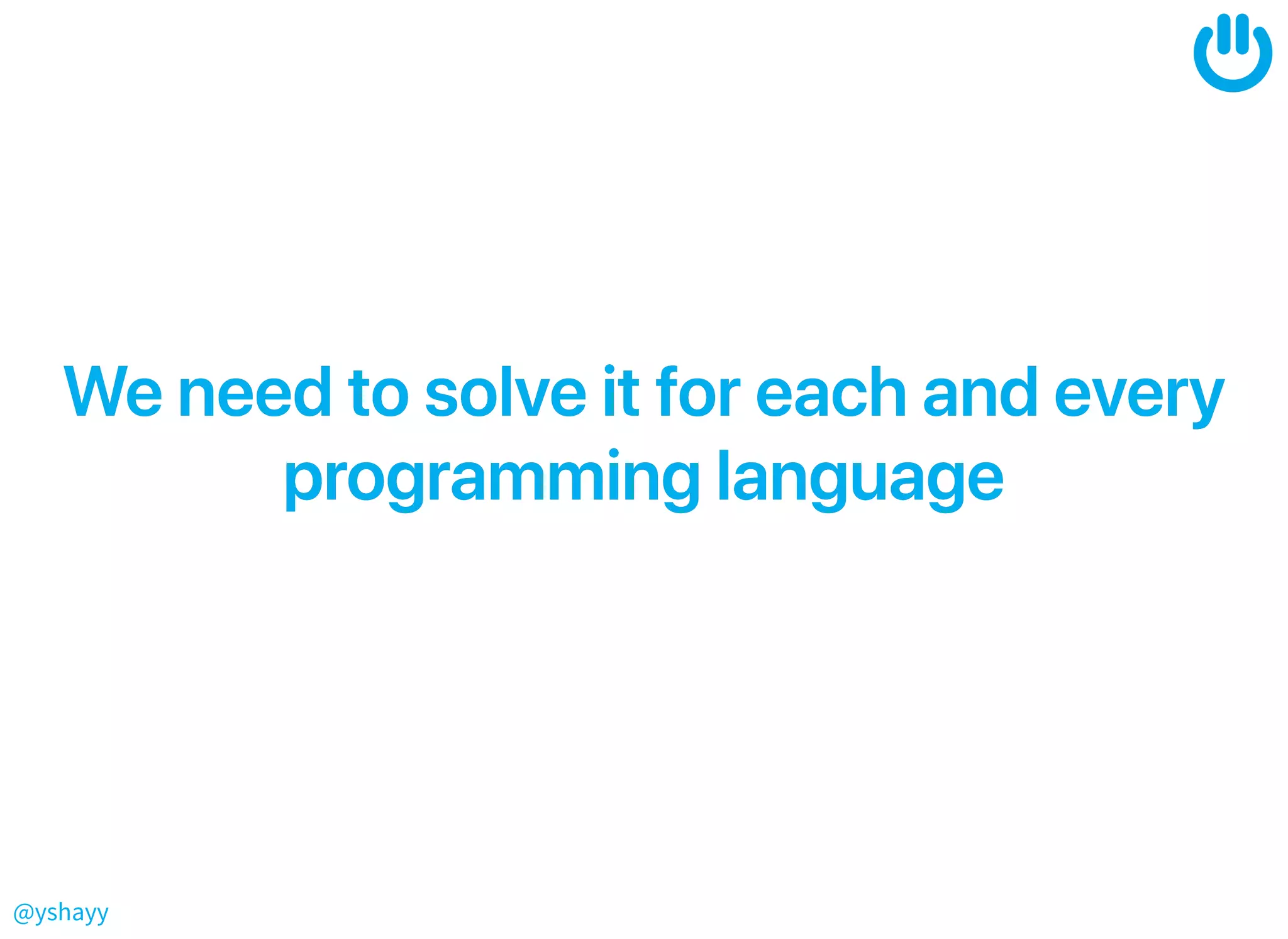 We need to solve it for each and every programming language

@yshayy